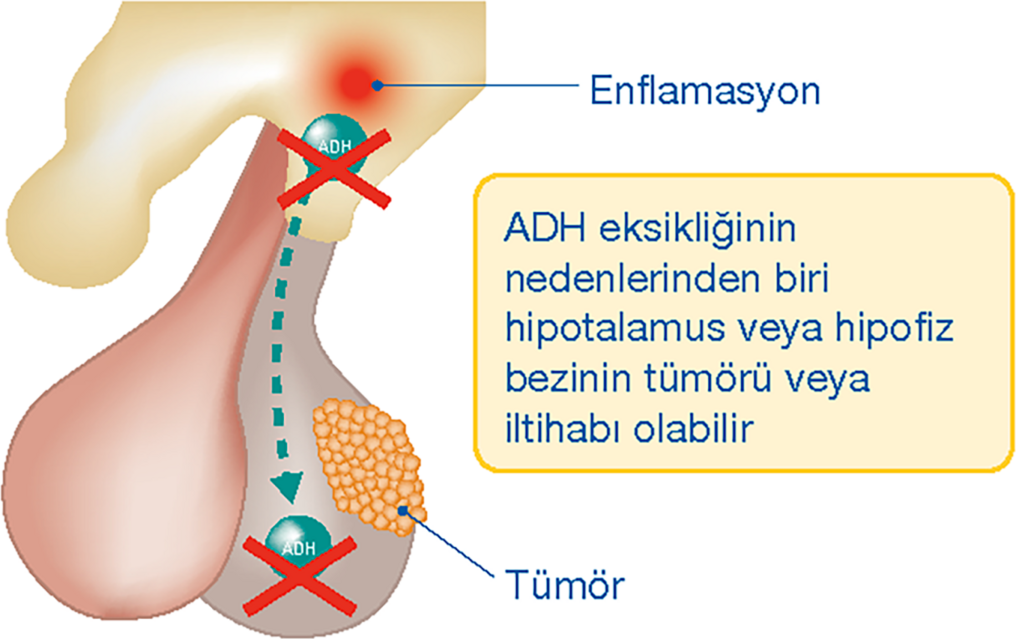 Enflamasyon

ADH

ADH eksikliğinin nedenlerinden biri hipotalamus veya hipofiz bezinin tümörü veya iltihabı olabilir

ADH

Tümör